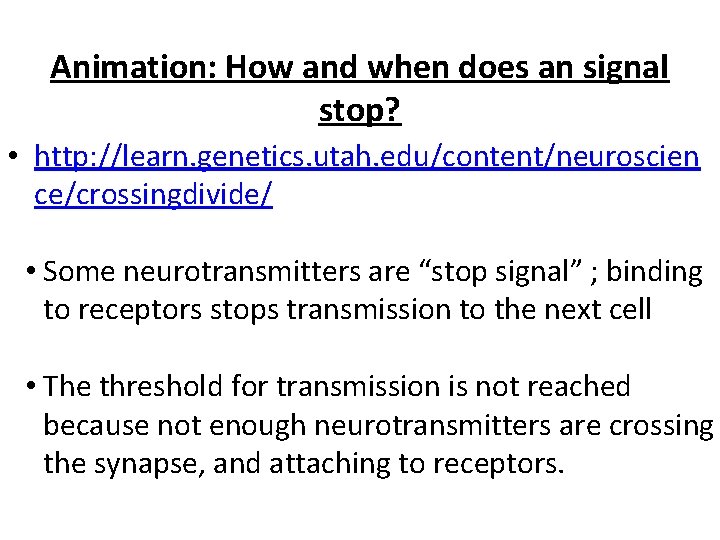 Animation: How and when does an signal stop?

• http://learn.genetics.utah.edu/content/neuroscience/crossingdivide/

• Some neurotransmitters are “stop signal” ; binding to receptors stops transmission to the next cell

• The threshold for transmission is not reached because not enough neurotransmitters are crossing the synapse, and attaching to receptors.